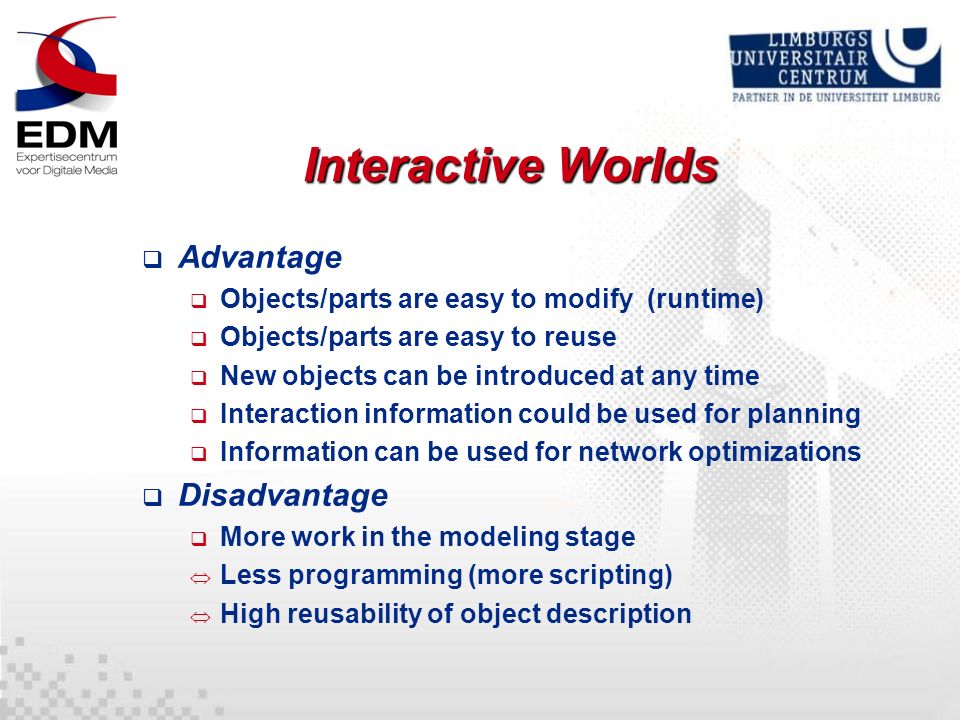 EDM
Expertisecentrum voor Digitale Media

LIMBURGS UNIVERSITAIR CENTRUM
PARTNER IN DE UNIVERSITEIT LIMBURG

Interactive Worlds

❑ Advantage
❑ Objects/parts are easy to modify (runtime)
❑ Objects/parts are easy to reuse
❑ New objects can be introduced at any time
❑ Interaction information could be used for planning
❑ Information can be used for network optimizations

❑ Disadvantage
❑ More work in the modeling stage
⇔ Less programming (more scripting)
⇔ High reusability of object description